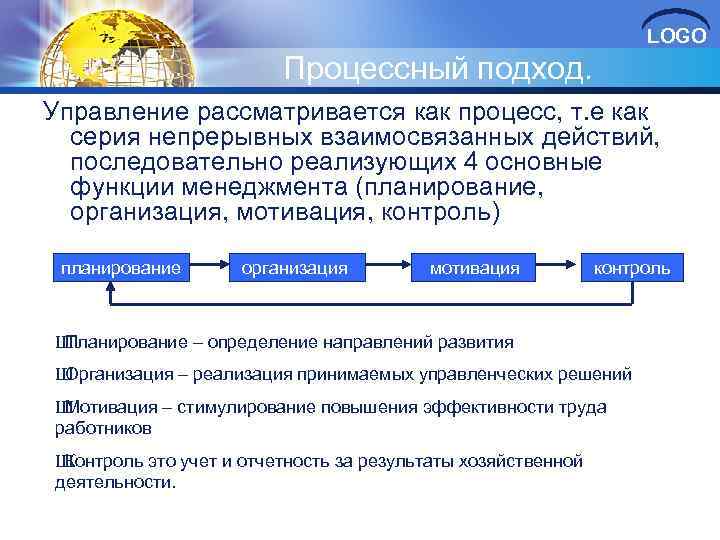 LOGO

Процессный подход.

Управление рассматривается как процесс, т.е как серия непрерывных взаимосвязанных действий, последовательно реализующих 4 основные функции менеджмента (планирование, организация, мотивация, контроль)

планирование

организация

мотивация

контроль

ШПланирование – определение направлений развития

ШОрганизация – реализация принимаемых управленческих решений

ШМотивация – стимулирование повышения эффективности труда работников

ШКонтроль это учет и отчетность за результаты хозяйственной деятельности.